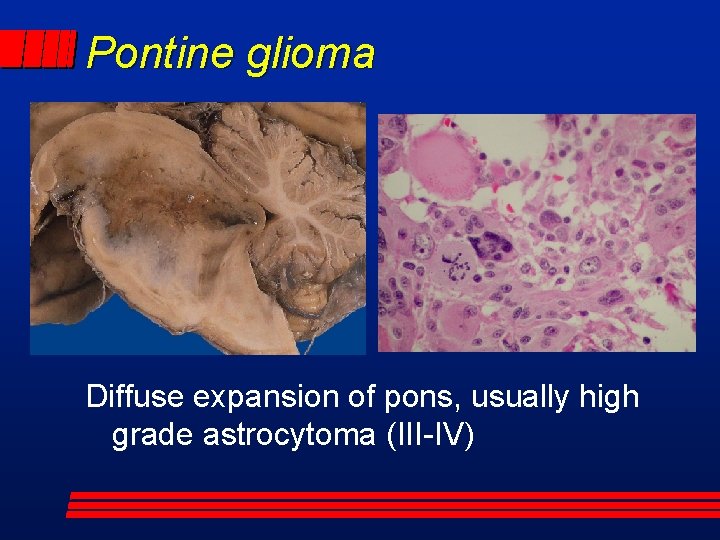 Pontine glioma

Diffuse expansion of pons, usually high grade astrocytoma (III-IV)